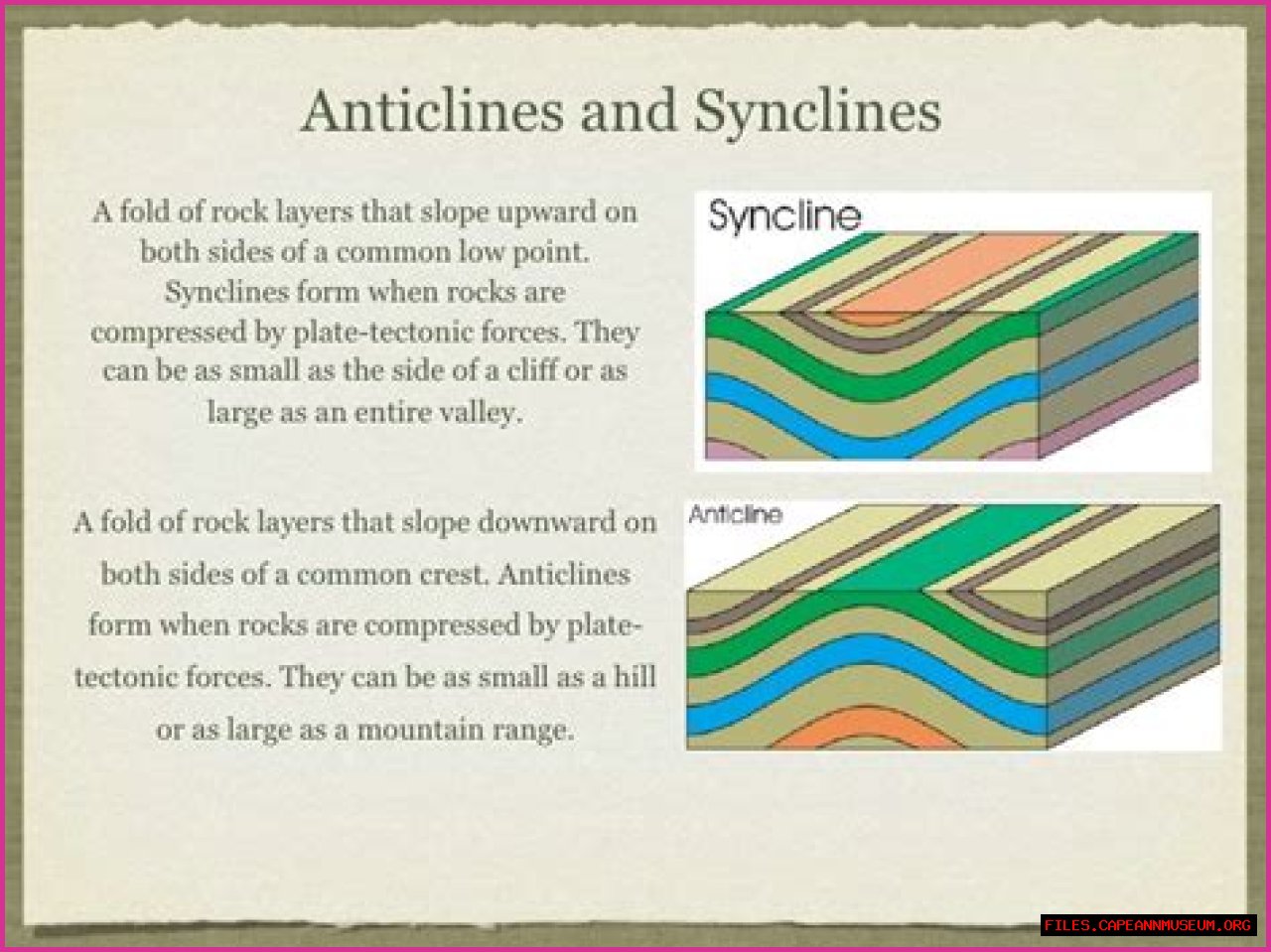 Anticlines and Synclines

A fold of rock layers that slope upward on both sides of a common low point. Synclines form when rocks are compressed by plate-tectonic forces. They can be as small as the side of a cliff or as large as an entire valley.

Syncline

A fold of rock layers that slope downward on both sides of a common crest. Anticlines form when rocks are compressed by plate-tectonic forces. They can be as small as a hill or as large as a mountain range.

Anticline

FILES.CAPEANNMUSEUM.ORG